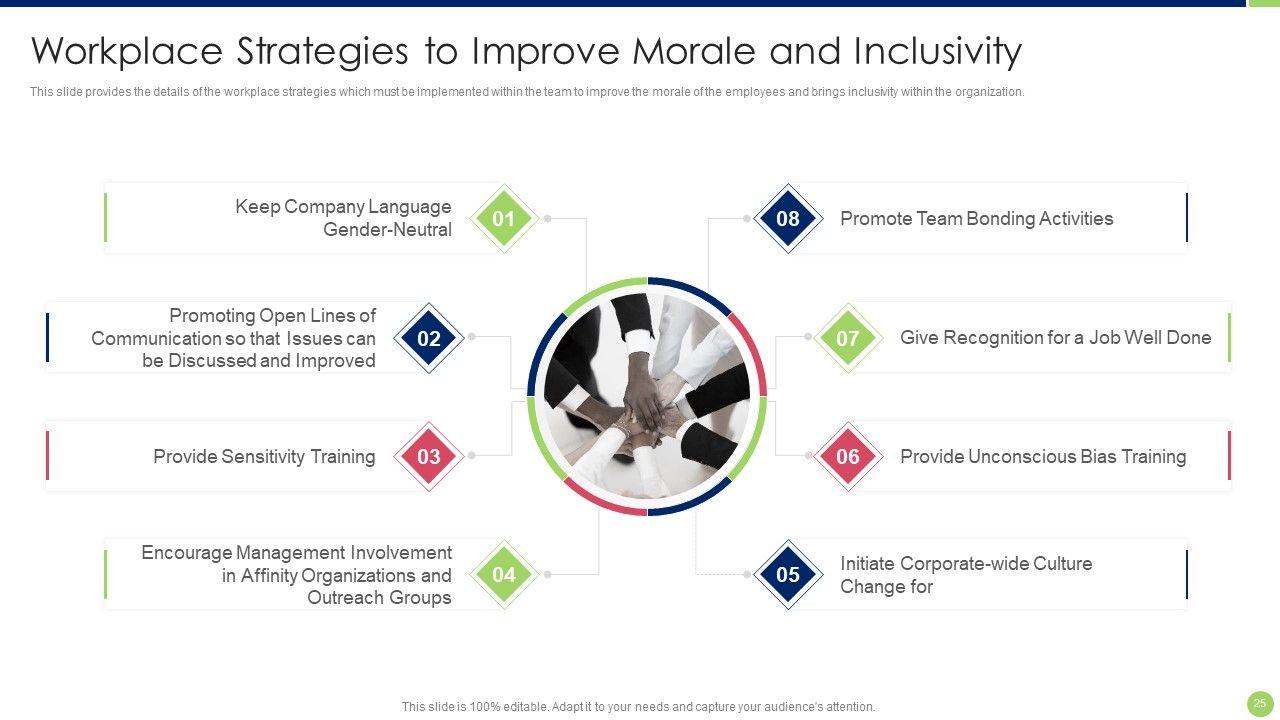 Workplace Strategies to Improve Morale and Inclusivity

This slide provides the details of the workplace strategies which must be implemented within the team to improve the morale of the employees and brings inclusivity within the organization.

Keep Company Language Gender-Neutral

01

Promoting Open Lines of Communication so that Issues can be Discussed and Improved

02

Provide Sensitivity Training

03

Encourage Management Involvement in Affinity Organizations and Outreach Groups

04

08

Promote Team Bonding Activities

07

Give Recognition for a Job Well Done

06

Provide Unconscious Bias Training

05

Initiate Corporate-wide Culture Change for

This slide is 100% editable. Adapt it to your needs and capture your audience's attention.

25